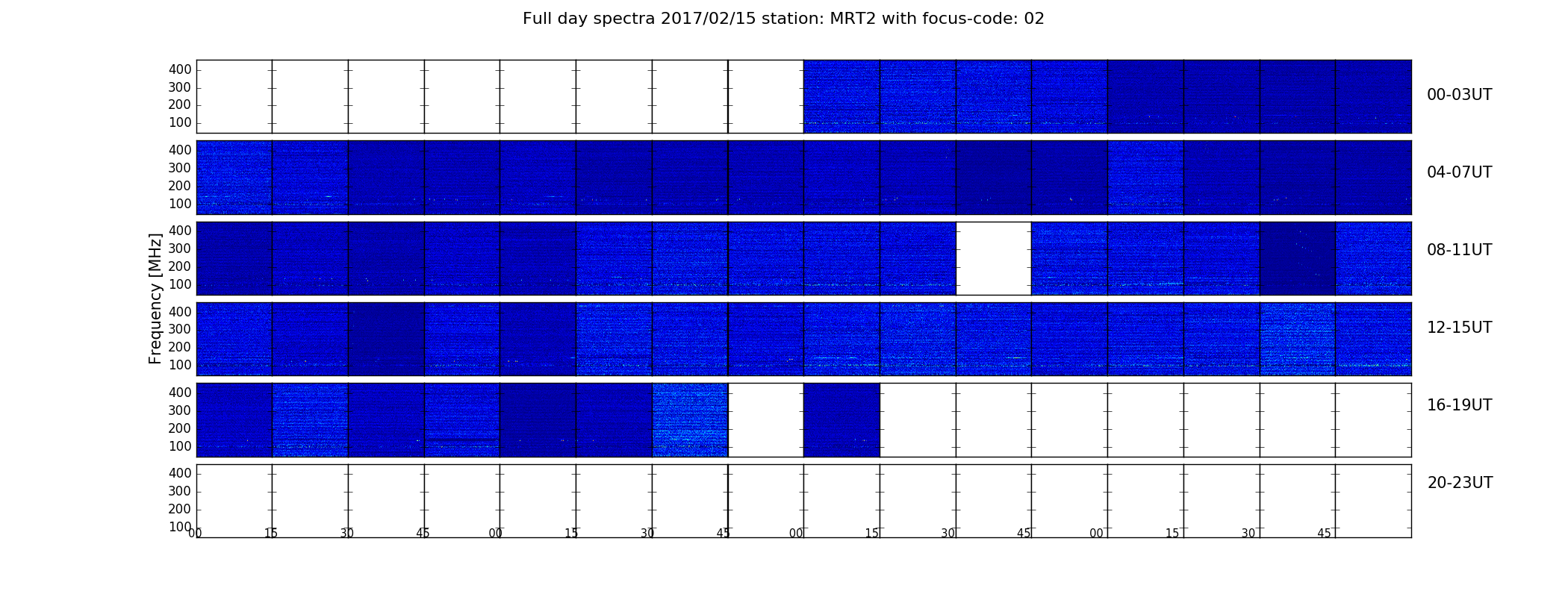 Full day spectra 2017/02/15 station: MRT2 with focus-code: 02

Frequency [MHz]

400
300
200
100
00-03UT

400
300
200
100
04-07UT

400
300
200
100
08-11UT

400
300
200
100
12-15UT

400
300
200
100
16-19UT

400
300
200
100
20-23UT

00 15 30 45 00 15 30 45 00 15 30 45 00 15 30 45